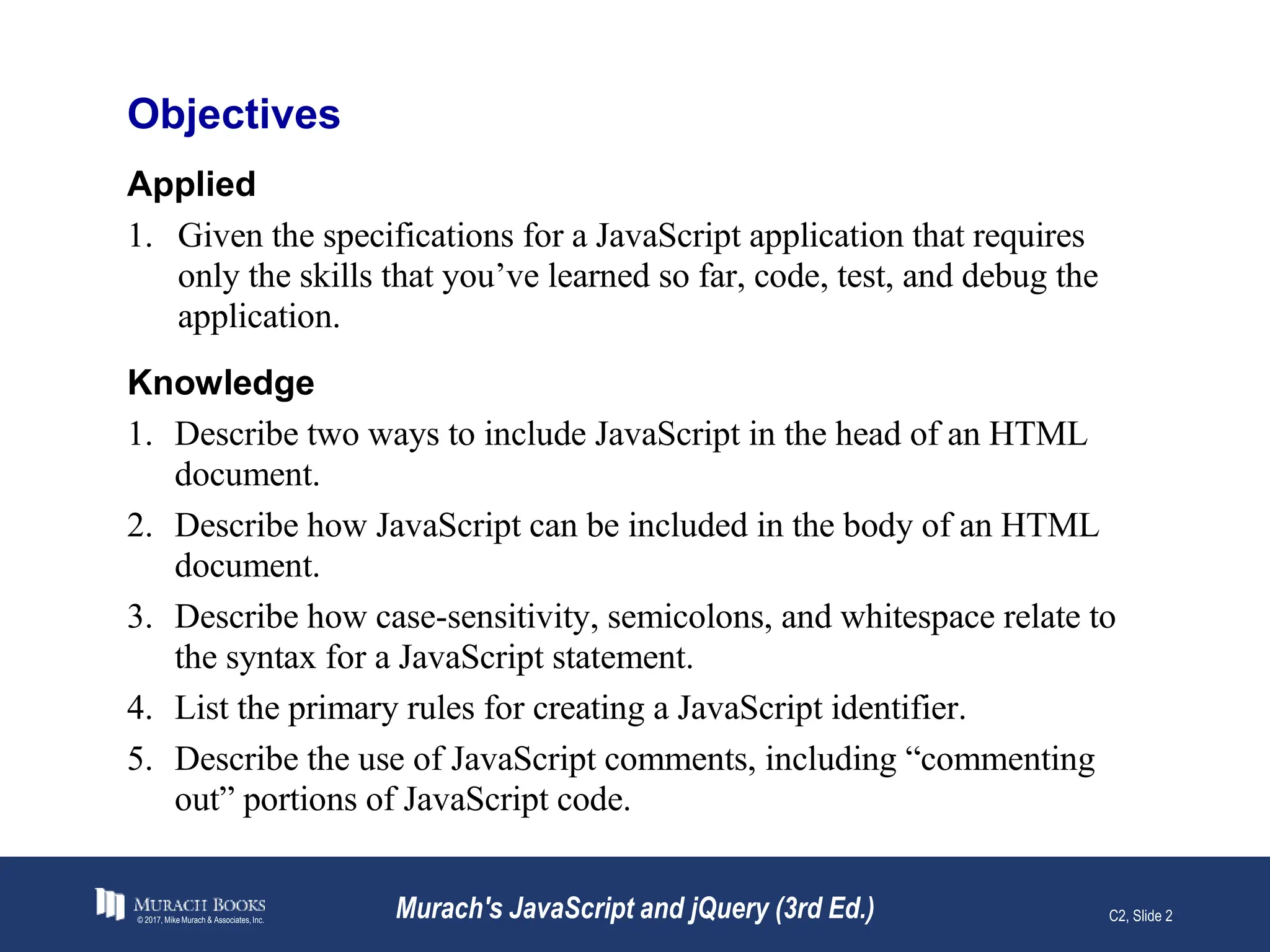 Objectives

Applied

1. Given the specifications for a JavaScript application that requires only the skills that you’ve learned so far, code, test, and debug the application.

Knowledge

1. Describe two ways to include JavaScript in the head of an HTML document.

2. Describe how JavaScript can be included in the body of an HTML document.

3. Describe how case-sensitivity, semicolons, and whitespace relate to the syntax for a JavaScript statement.

4. List the primary rules for creating a JavaScript identifier.

5. Describe the use of JavaScript comments, including “commenting out” portions of JavaScript code.

MURACH BOOKS
© 2017, Mike Murach & Associates, Inc.

Murach's JavaScript and jQuery (3rd Ed.)

C2, Slide 2